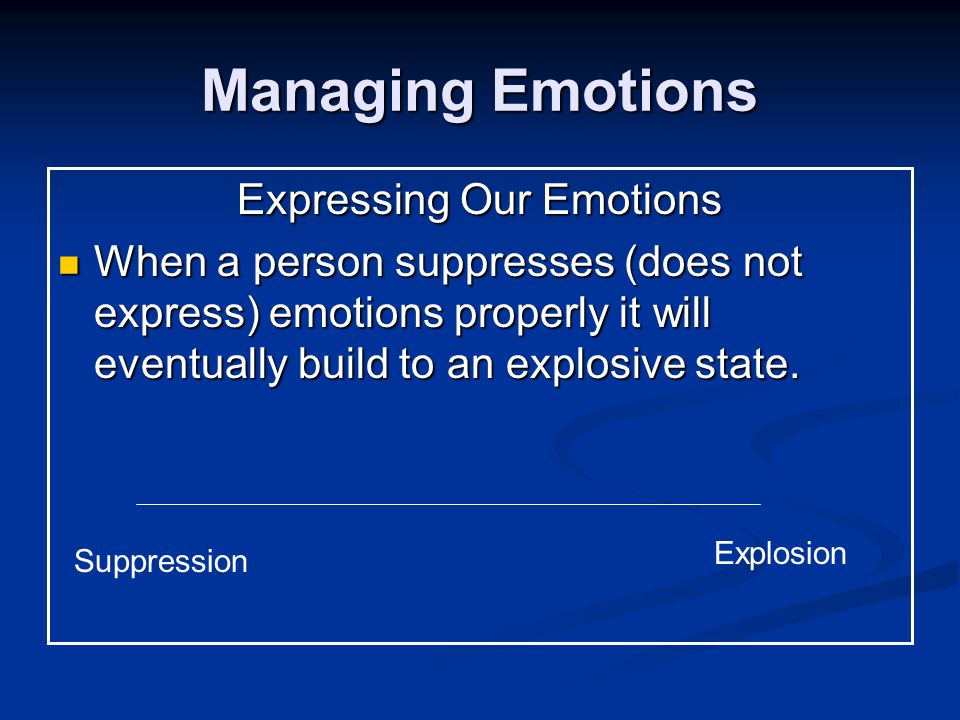 Managing Emotions

Expressing Our Emotions

When a person suppresses (does not express) emotions properly it will eventually build to an explosive state.

Suppression

Explosion